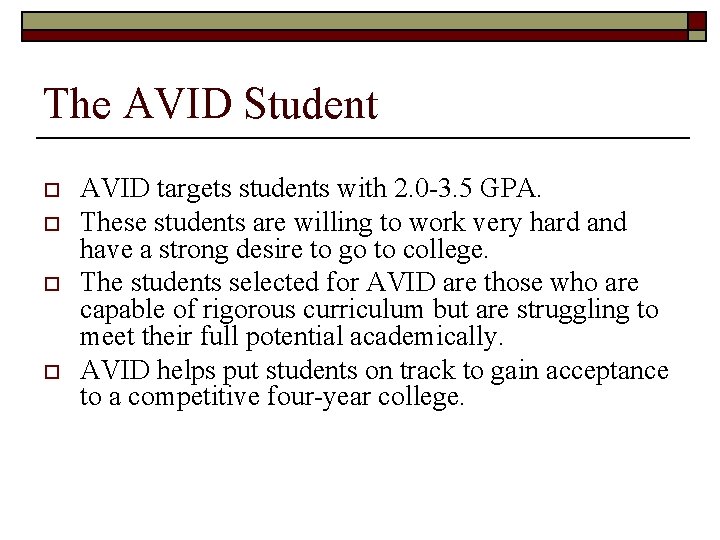 The AVID Student

AVID targets students with 2.0-3.5 GPA.

These students are willing to work very hard and have a strong desire to go to college.

The students selected for AVID are those who are capable of rigorous curriculum but are struggling to meet their full potential academically.

AVID helps put students on track to gain acceptance to a competitive four-year college.